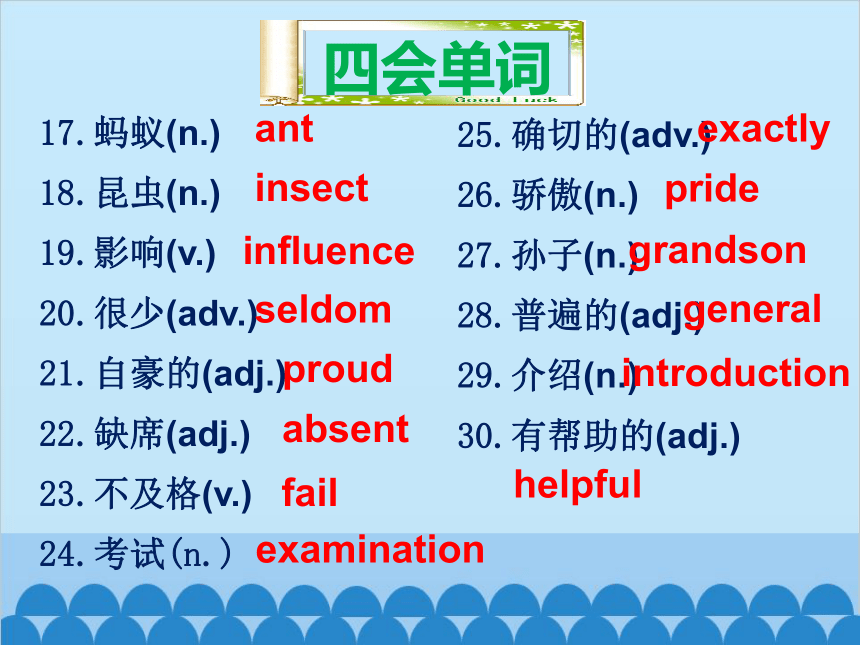 四会单词

Good Luck

17. 蚂蚁(n.) ant

18. 昆虫(n.) insect

19. 影响(v.) influence

20. 很少(adv.) seldom

21. 自豪的(adj.) proud

22. 缺席(adj.) absent

23. 不及格(v.) fail

24. 考试(n.) examination

25. 确切的(adv.) exactly

26. 骄傲(n.) pride

27. 孙子(n.) grandson

28. 普遍的(adj.) general

29. 介绍(n.) introduction

30. 有帮助的(adj.) helpful